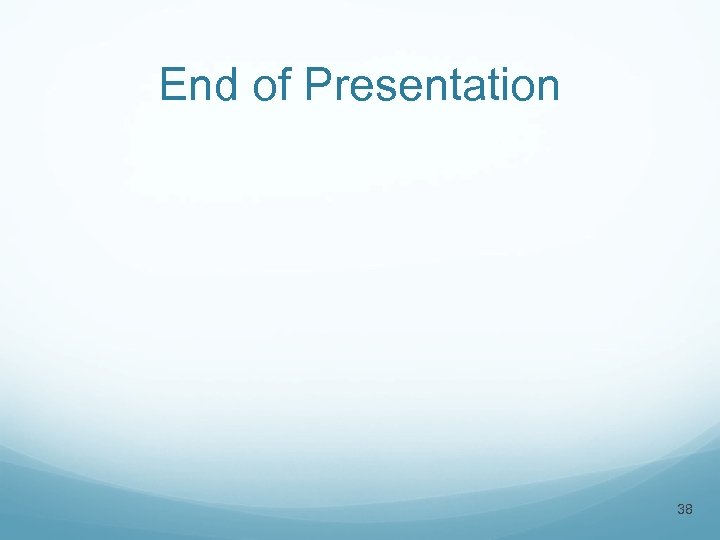 End of Presentation

38